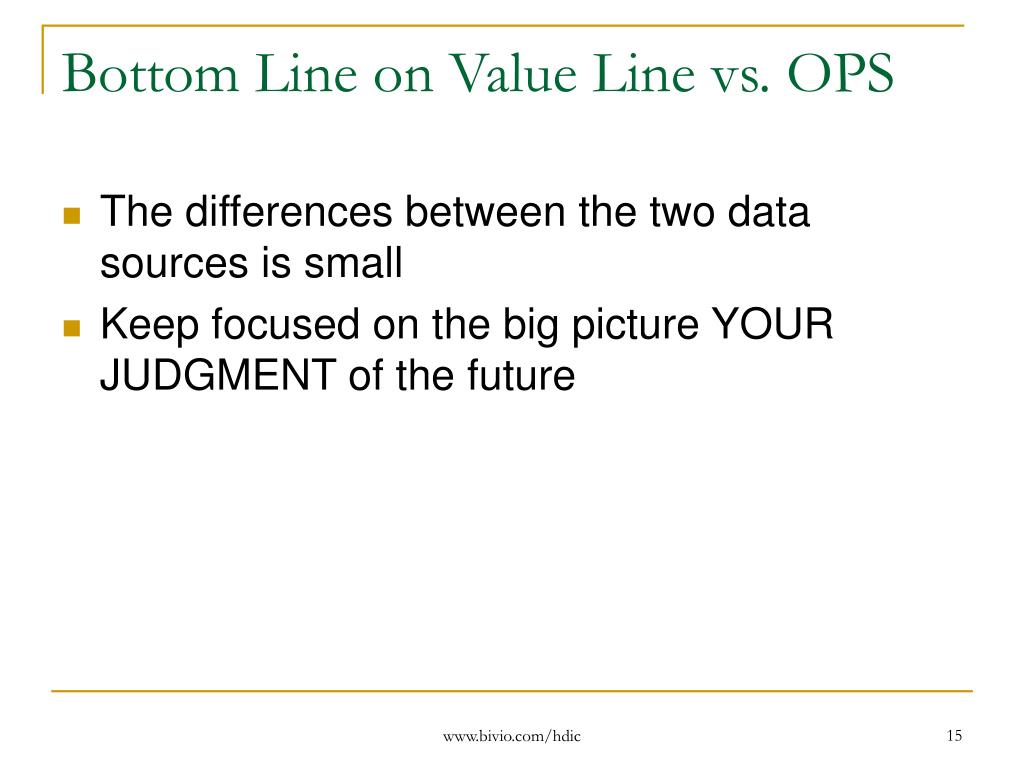 Bottom Line on Value Line vs. OPS

- The differences between the two data sources is small
- Keep focused on the big picture YOUR JUDGMENT of the future

www.bivio.com/hdic

15